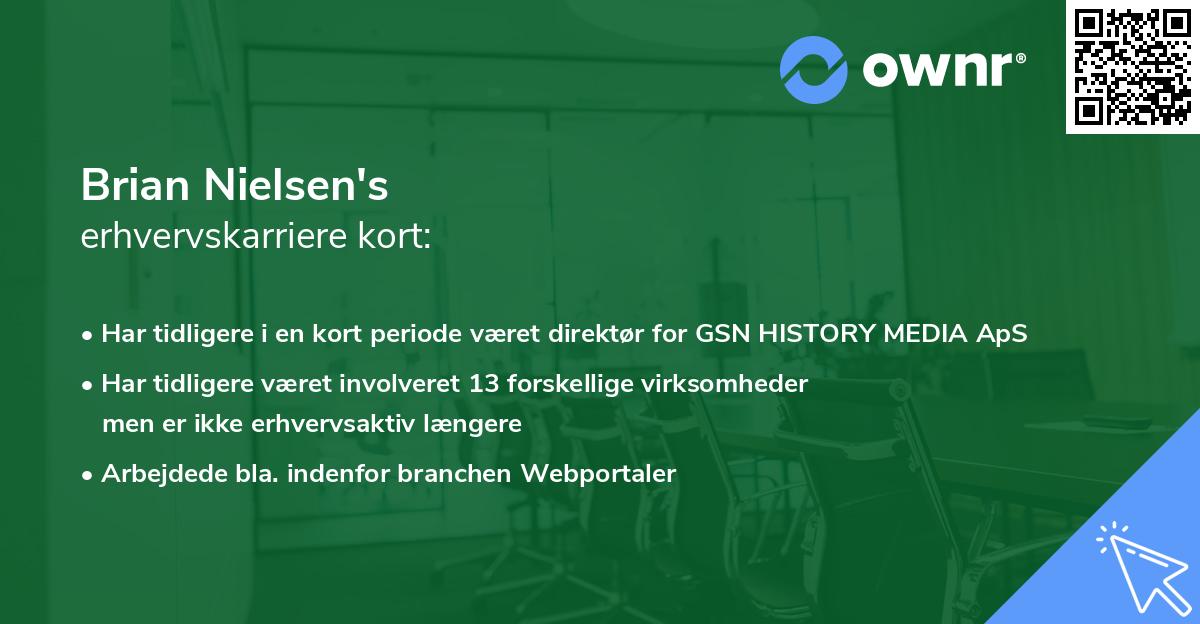 ownr®

Brian Nielsen's
erhvervskarriere kort:

• Har tidligere i en kort periode været direktør for GSN HISTORY MEDIA ApS
• Har tidligere været involveret 13 forskellige virksomheder men er ikke erhvervsaktiv længere
• Arbejdede bla. indenfor branchen Webportaler